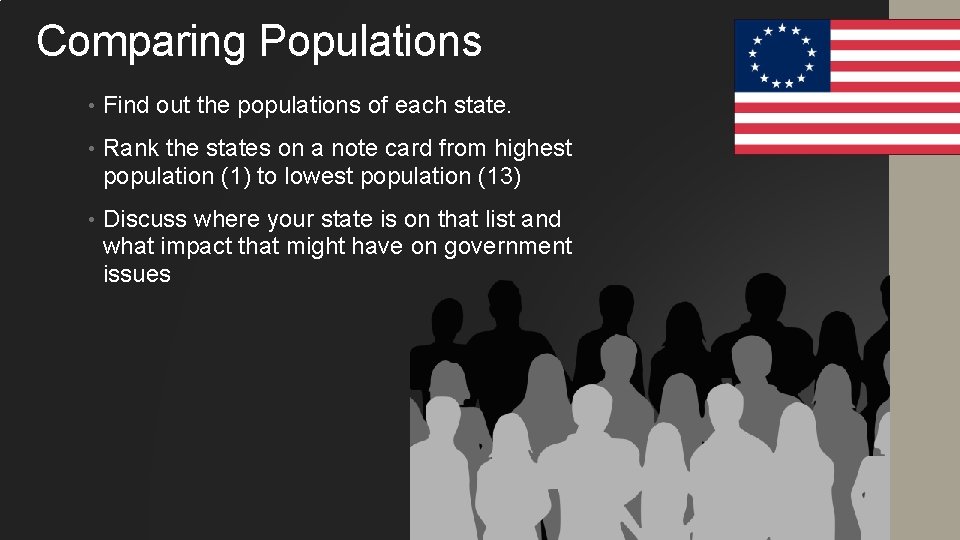 Comparing Populations

• Find out the populations of each state.

• Rank the states on a note card from highest population (1) to lowest population (13)

• Discuss where your state is on that list and what impact that might have on government issues